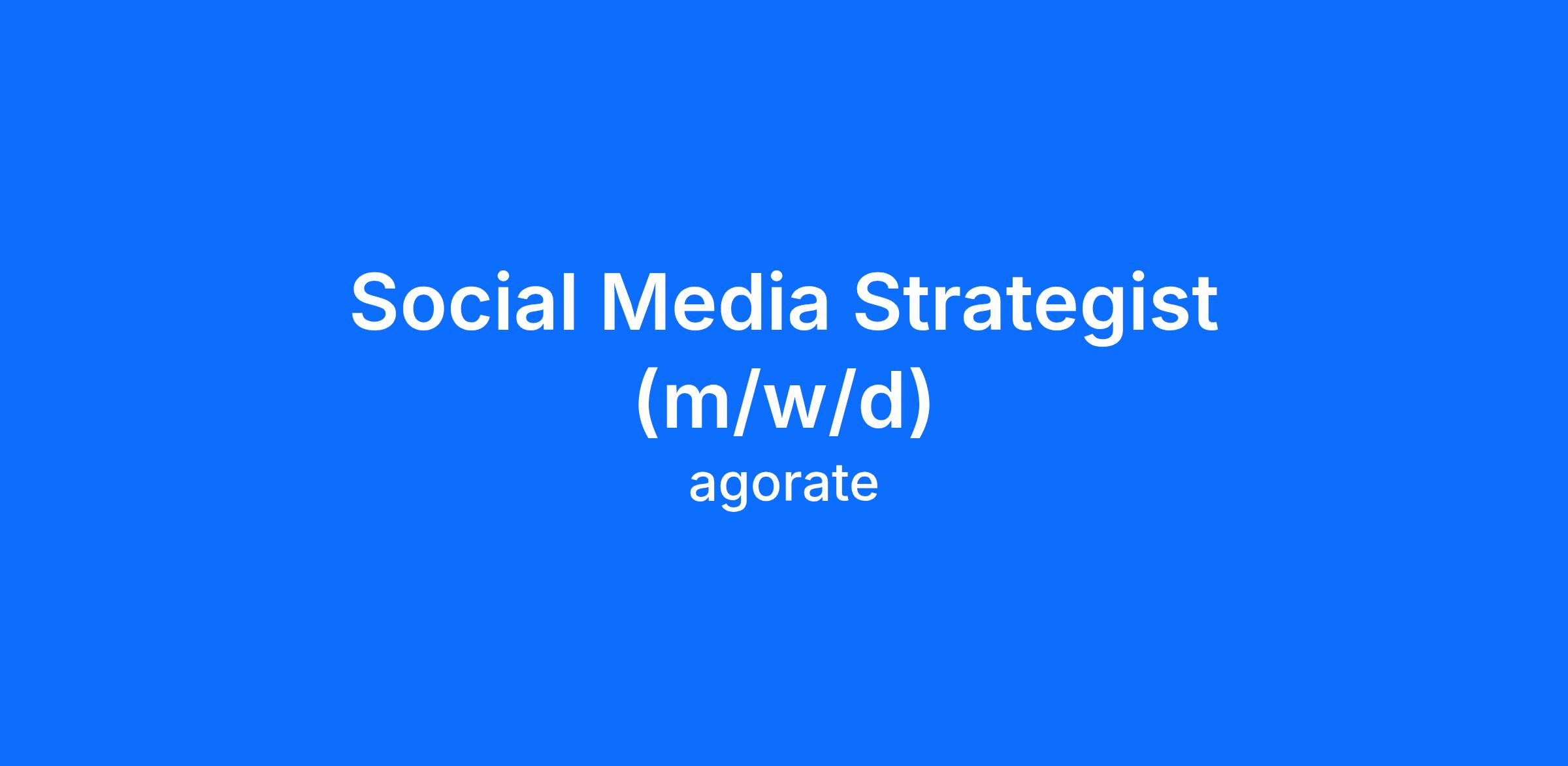 Social Media Strategist (m/w/d)

agorate